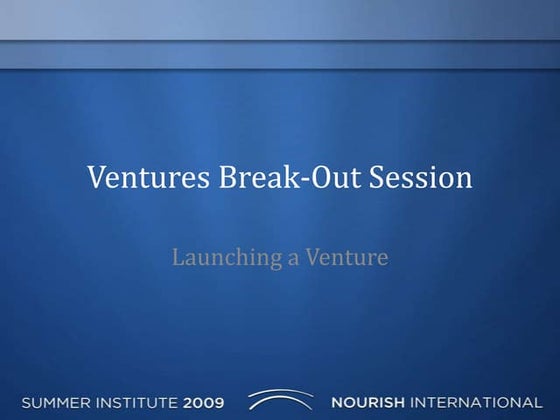 Ventures Break-Out Session

Launching a Venture

SUMMER INSTITUTE 2009 NOURISH INTERNATIONAL